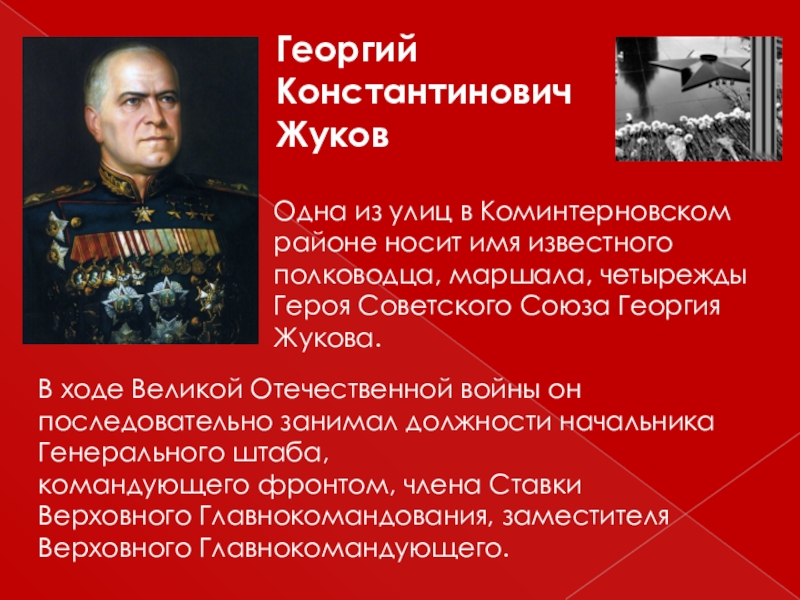 Георгий Константинович Жуков

Одна из улиц в Коминтерновском районе носит имя известного полководца, маршала, четырежды Героя Советского Союза Георгия Жукова.

В ходе Великой Отечественной войны он последовательно занимал должности начальника Генерального штаба, командующего фронтом, члена Ставки Верховного Главнокомандования, заместителя Верховного Главнокомандующего.